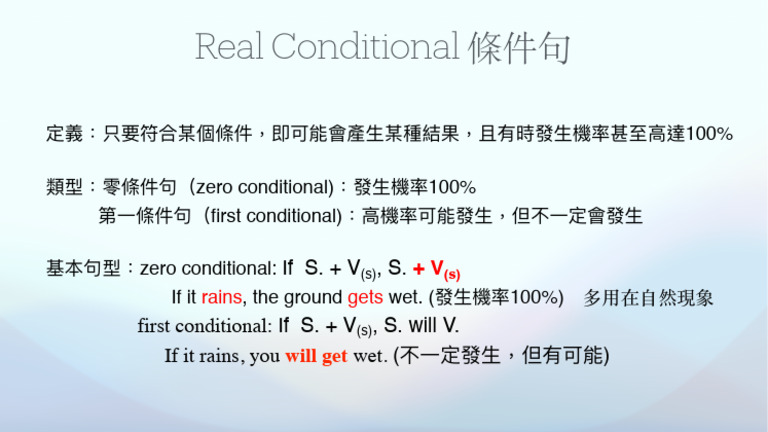 Real Conditional 條件句

定義：只要符合某個條件，即可能會產生某種結果，且有時發生機率甚至高達100%

類型：零條件句（zero conditional)：發生機率100%
第一條件句（first conditional)：高機率可能發生，但不一定會發生

基本句型：zero conditional: If S. + $V_{(s)}$, S. + $V_{(s)}$
If it rains, the ground gets wet. (發生機率100%) 多用在自然現象
first conditional: If S. + $V_{(s)}$, S. will V.
If it rains, you will get wet. (不一定發生，但有可能)